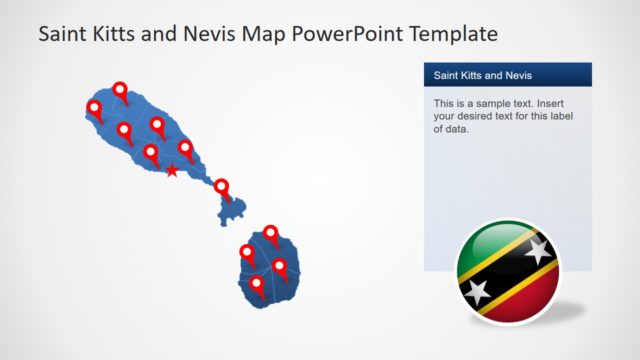 Saint Kitts and Nevis Map PowerPoint Template

Saint Kitts and Nevis

This is a sample text. Insert your desired text for this label of data.